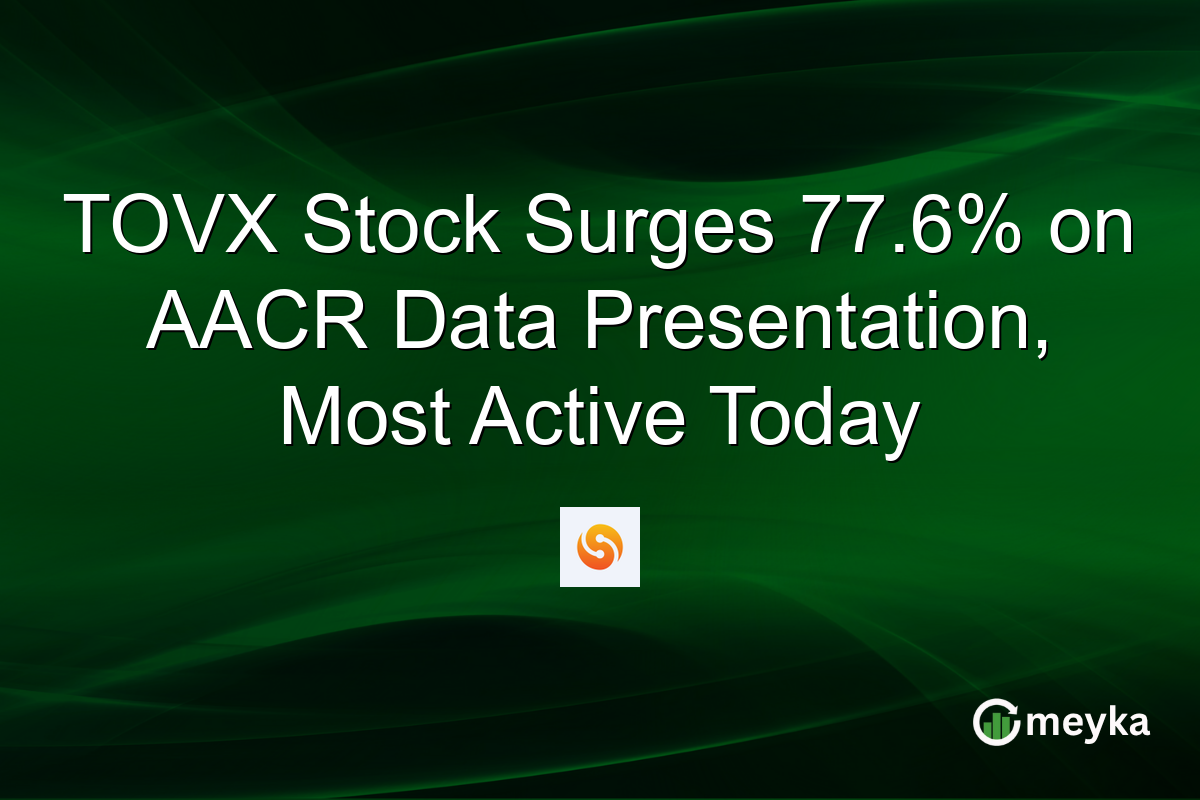 TOVX Stock Surges 77.6% on AACR Data Presentation, Most Active Today

meyka